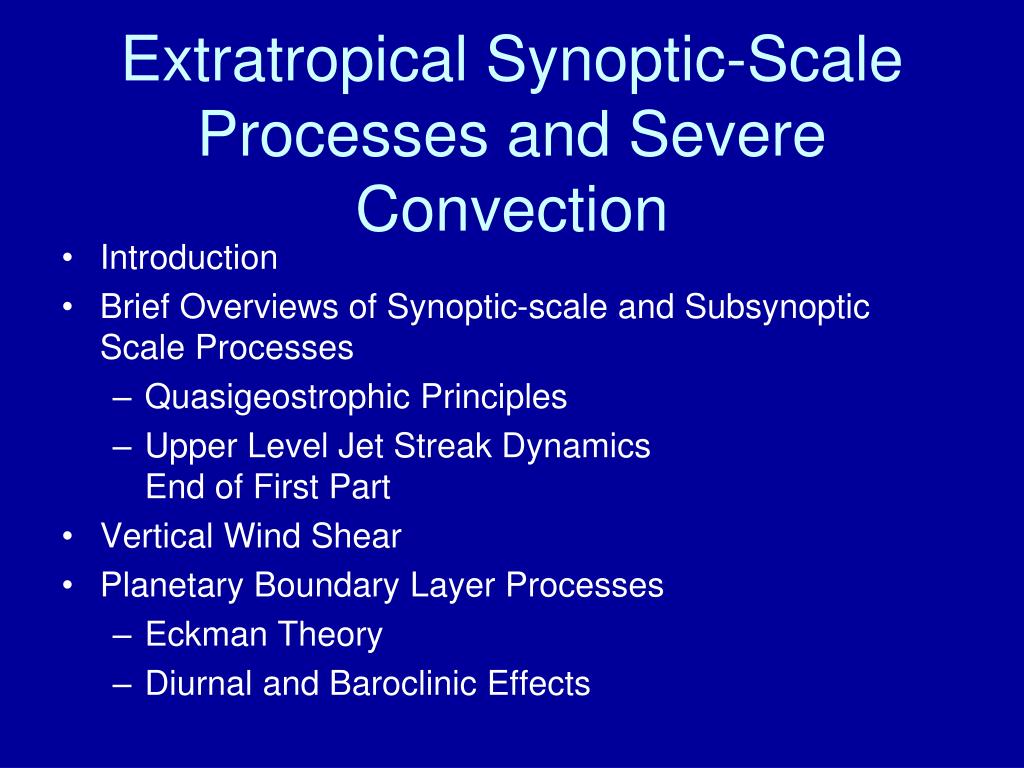 Extratropical Synoptic-Scale Processes and Severe Convection

• Introduction
• Brief Overviews of Synoptic-scale and Subsynoptic Scale Processes
  – Quasigeostrophic Principles
  – Upper Level Jet Streak Dynamics
    End of First Part
• Vertical Wind Shear
• Planetary Boundary Layer Processes
  – Eckman Theory
  – Diurnal and Baroclinic Effects